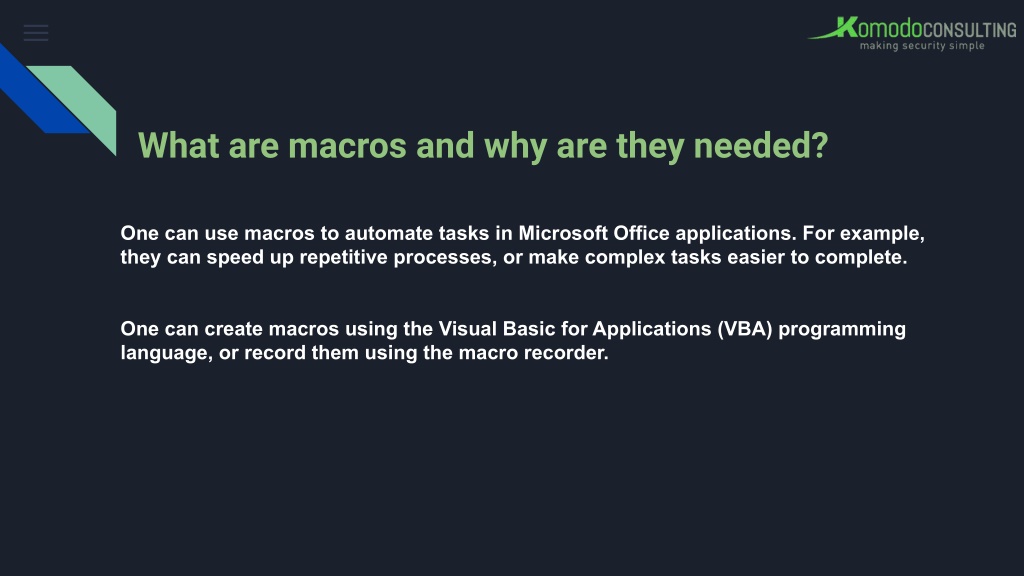 KomodoCONSULTING
making security simple

What are macros and why are they needed?

One can use macros to automate tasks in Microsoft Office applications. For example, they can speed up repetitive processes, or make complex tasks easier to complete.

One can create macros using the Visual Basic for Applications (VBA) programming language, or record them using the macro recorder.